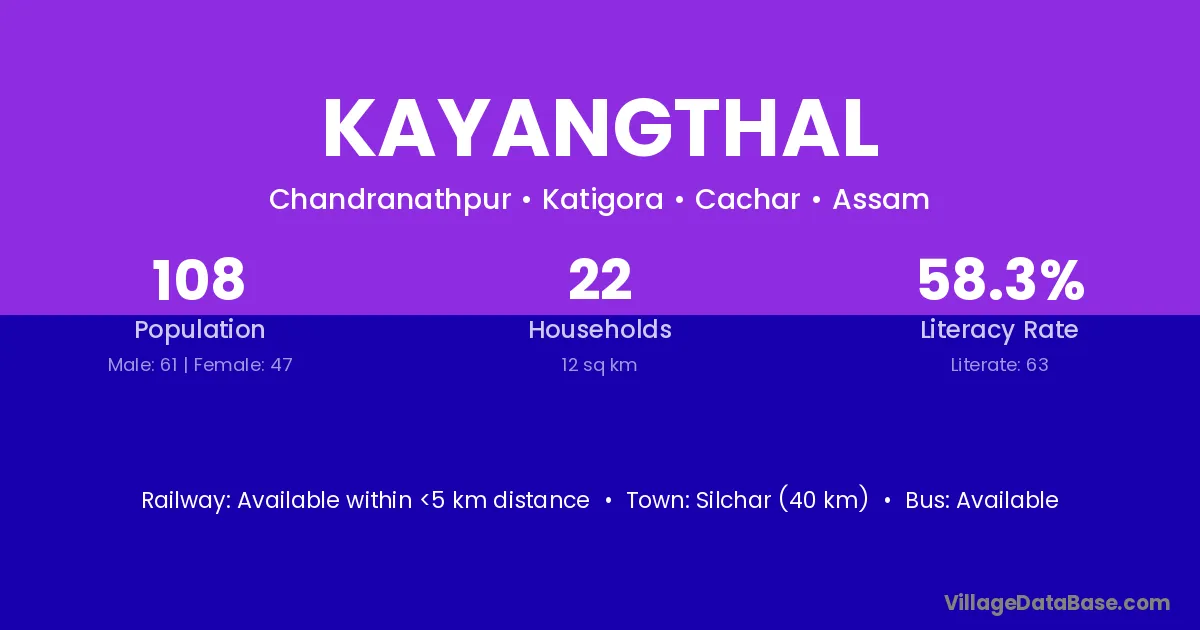 KAYANGTHAL

Chandranathpur • Katigora • Cachar • Assam

108

Population

Male: 61 | Female: 47

22

Households

12 sq km

58.3%

Literacy Rate

Literate: 63

Railway: Available within <5 km distance • Town: Silchar (40 km) • Bus: Available

VillageDataBase.com